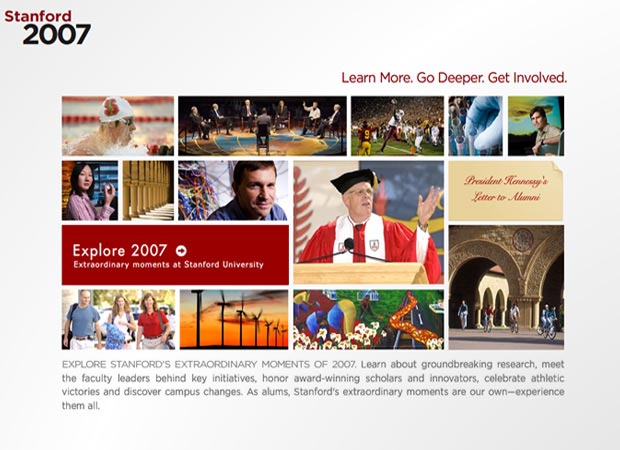 Stanford
2007

Learn More. Go Deeper. Get Involved.

President Hennessy's Letter to Alumni

Explore 2007
Extraordinary moments at Stanford University

EXPLORE STANFORD'S EXTRAORDINARY MOMENTS OF 2007. Learn about groundbreaking research, meet the faculty leaders behind key initiatives, honor award-winning scholars and innovators, celebrate athletic victories and discover campus changes. As alums, Stanford's extraordinary moments are our own—experience them all.